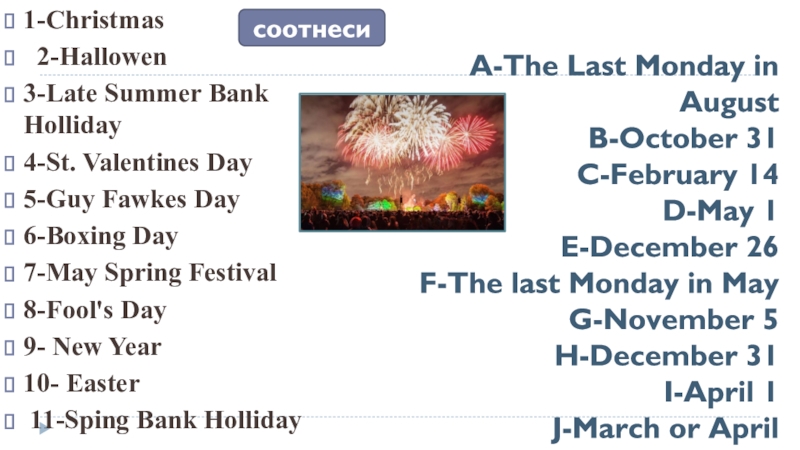 соотнеси

1-Christmas
2-Hallowen
3-Late Summer Bank Holliday
4-St. Valentines Day
5-Guy Fawkes Day
6-Boxing Day
7-May Spring Festival
8-Fool's Day
9- New Year
10- Easter
11-Sping Bank Holliday

A-The Last Monday in August
B-October 31
C-February 14
D-May 1
E-December 26
F-The last Monday in May
G-November 5
H-December 31
I-April 1
J-March or April